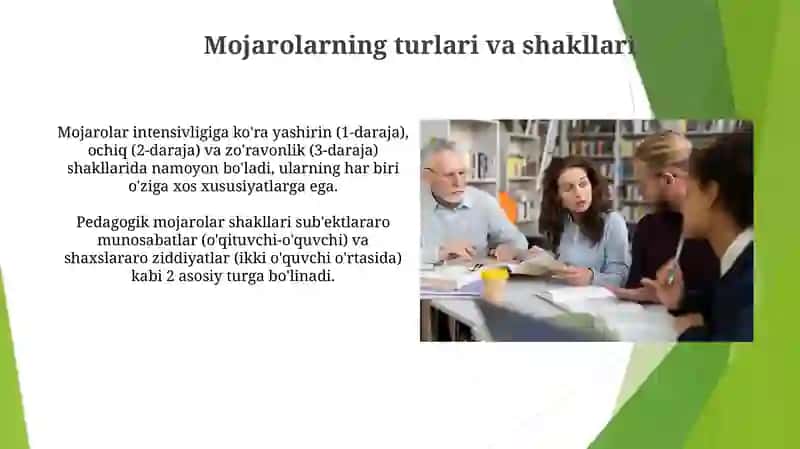 Mojarolarning turlari va shakllari

Mojarolar intensivligiga ko'ra yashirin (1-daraja), ochiq (2-daraja) va zo'ravonlik (3-daraja) shakllarida namoyon bo'ladi, ularning har biri o'ziga xos xususiyatlarga ega.

Pedagogik mojarolar shakllari sub'ektlararo munosabatlar (o'qituvchi-o'quvchi) va shaxslararo ziddiyatlar (ikki o'quvchi o'rtasida) kabi 2 asosiy turga bo'linadi.